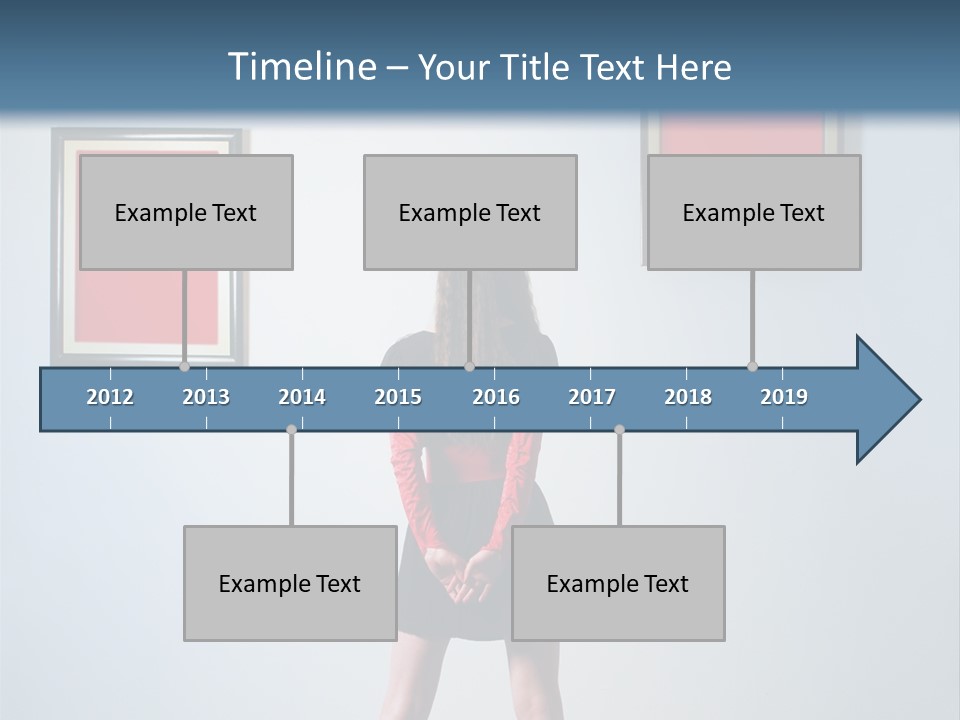 Timeline – Your Title Text Here

Example Text

Example Text

Example Text

2012 2013 2014 2015 2016 2017 2018 2019

Example Text

Example Text